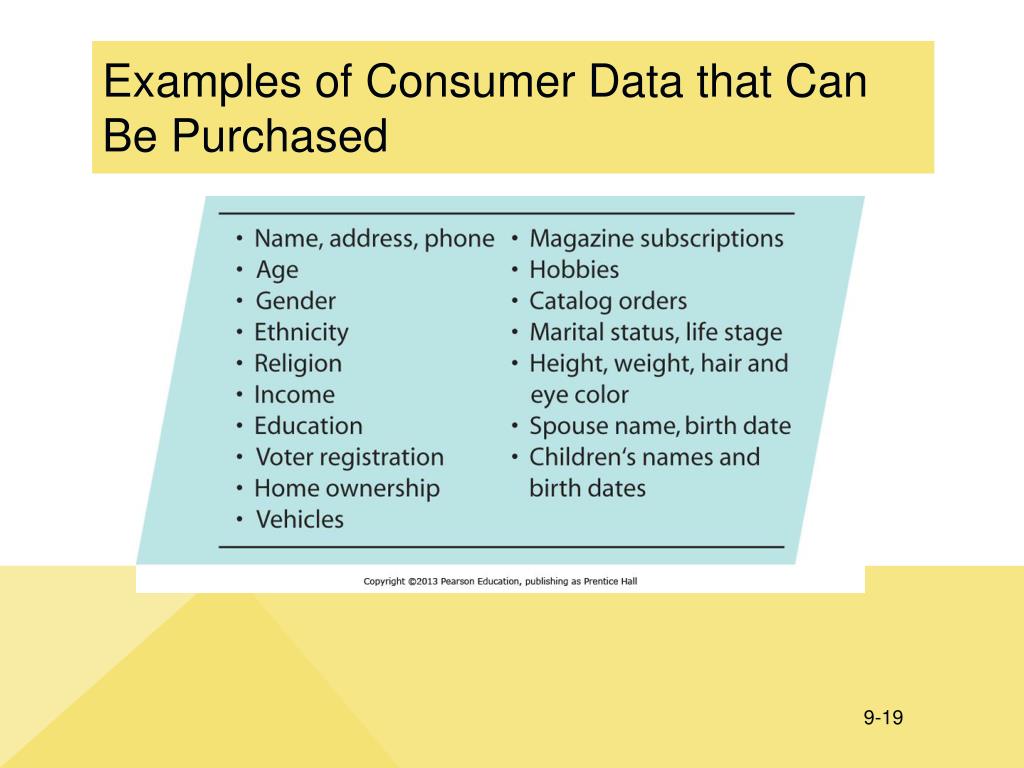 Examples of Consumer Data that Can Be Purchased

• Name, address, phone
• Age
• Gender
• Ethnicity
• Religion
• Income
• Education
• Voter registration
• Home ownership
• Vehicles

• Magazine subscriptions
• Hobbies
• Catalog orders
• Marital status, life stage
• Height, weight, hair and eye color
• Spouse name, birth date
• Children's names and birth dates

Copyright ©2013 Pearson Education, publishing as Prentice Hall

9-19